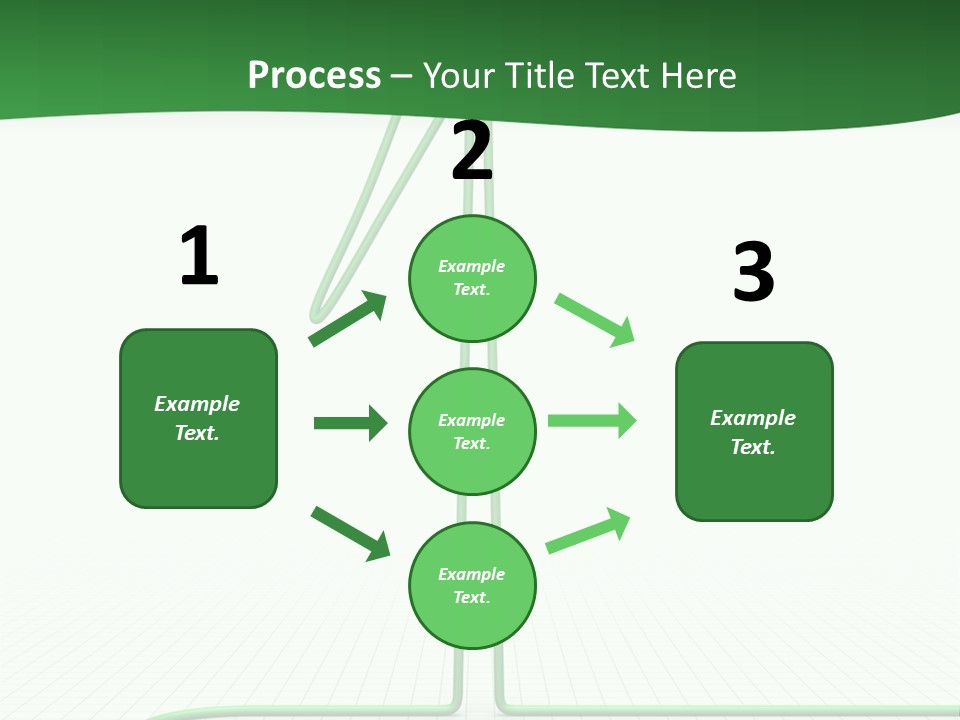 Process – Your Title Text Here

1

Example Text.

2

Example Text.

Example Text.

Example Text.

3

Example Text.